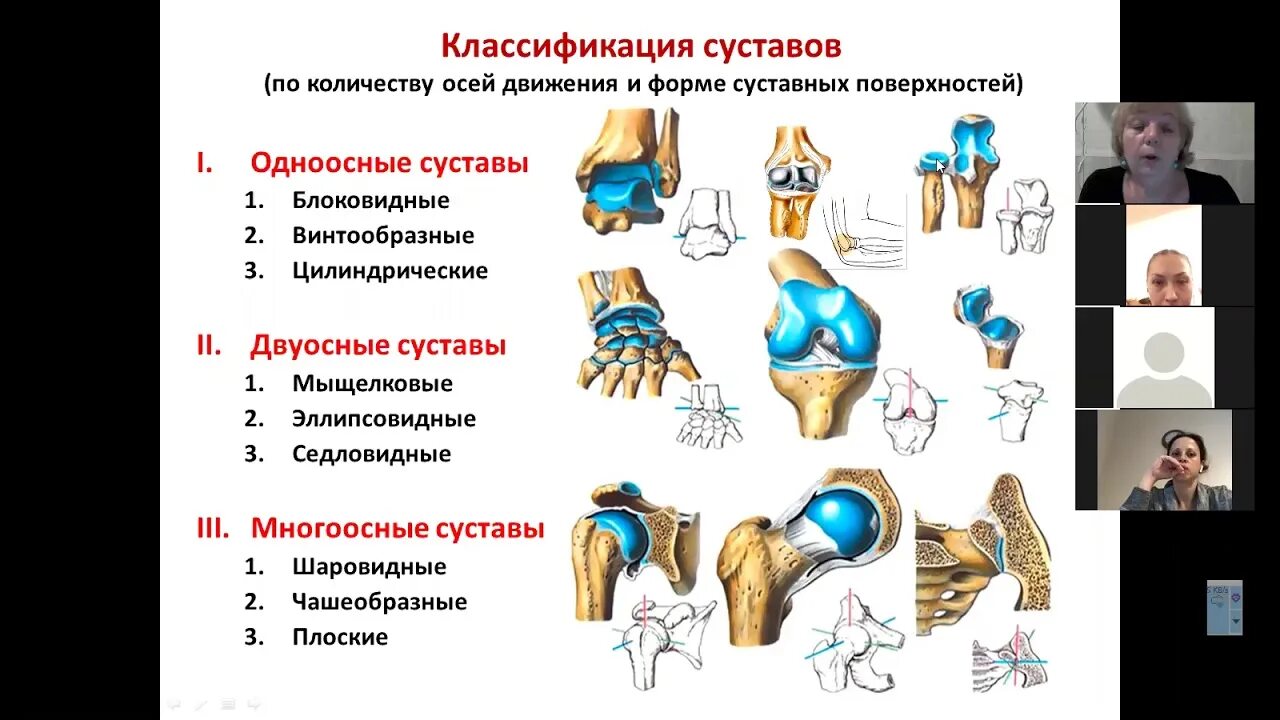 Классификация суставов
(по количеству осей движения и форме суставных поверхностей)

I. Одноосные суставы
1. Блоковидные
2. Винтообразные
3. Цилиндрические

II. Двуосные суставы
1. Мыщелковые
2. Эллипсовидные
3. Седловидные

III. Многоосные суставы
1. Шаровидные
2. Чашеобразные
3. Плоские